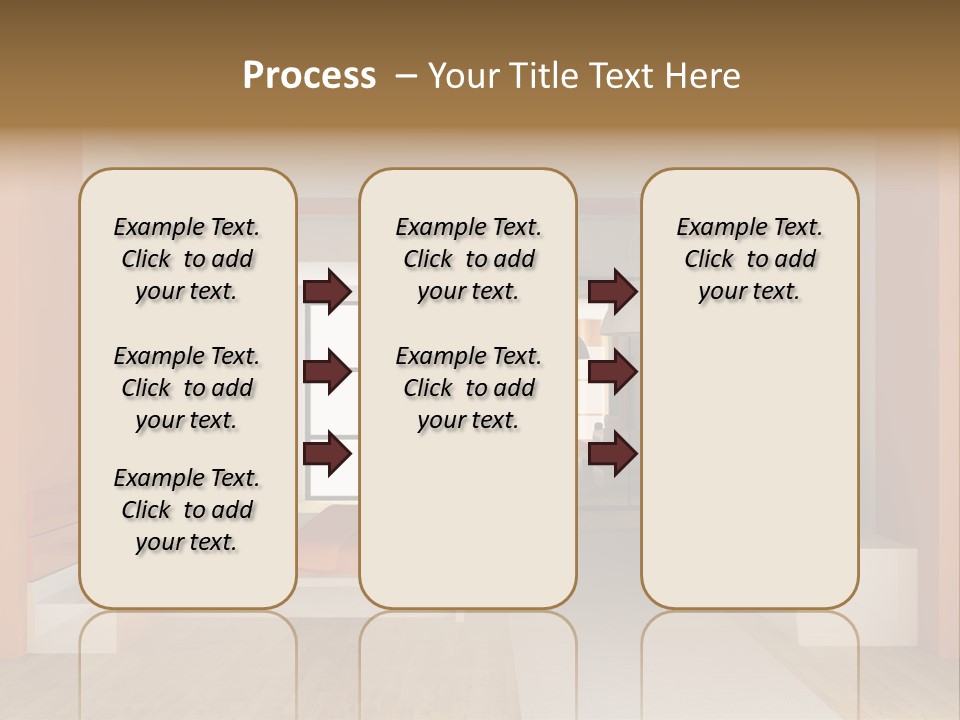 Process – Your Title Text Here

Example Text. Click to add your text.

Example Text. Click to add your text.

Example Text. Click to add your text.

Example Text. Click to add your text.

Example Text. Click to add your text.

Example Text. Click to add your text.